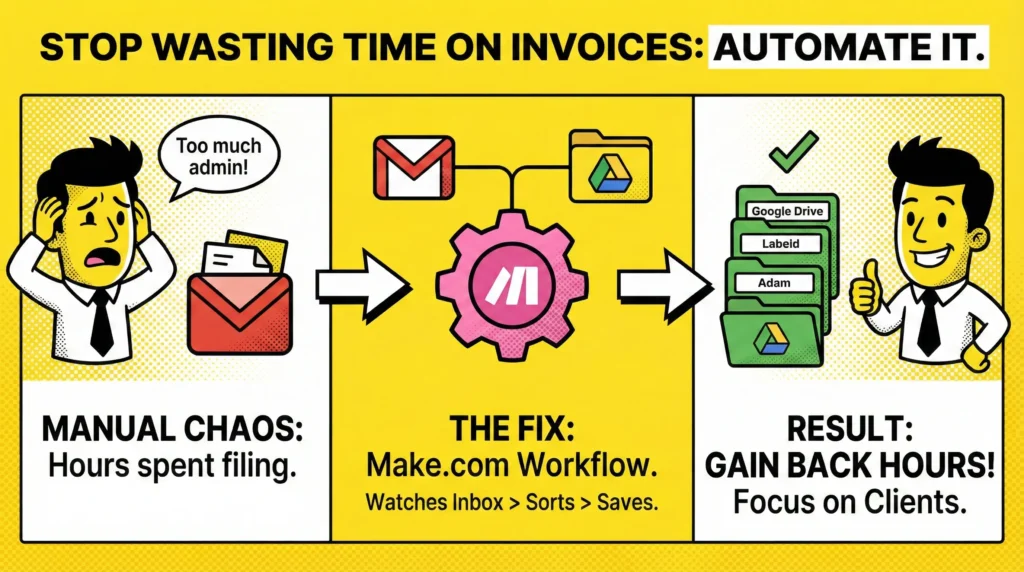 STOP WASTING TIME ON INVOICES: AUTOMATE IT.

Too much admin!

MANUAL CHAOS:
Hours spent filing.

THE FIX:
Make.com Workflow.
Watches Inbox > Sorts > Saves.

Google Drive
Labeid
Adam

RESULT:
GAIN BACK HOURS!
Focus on Clients.